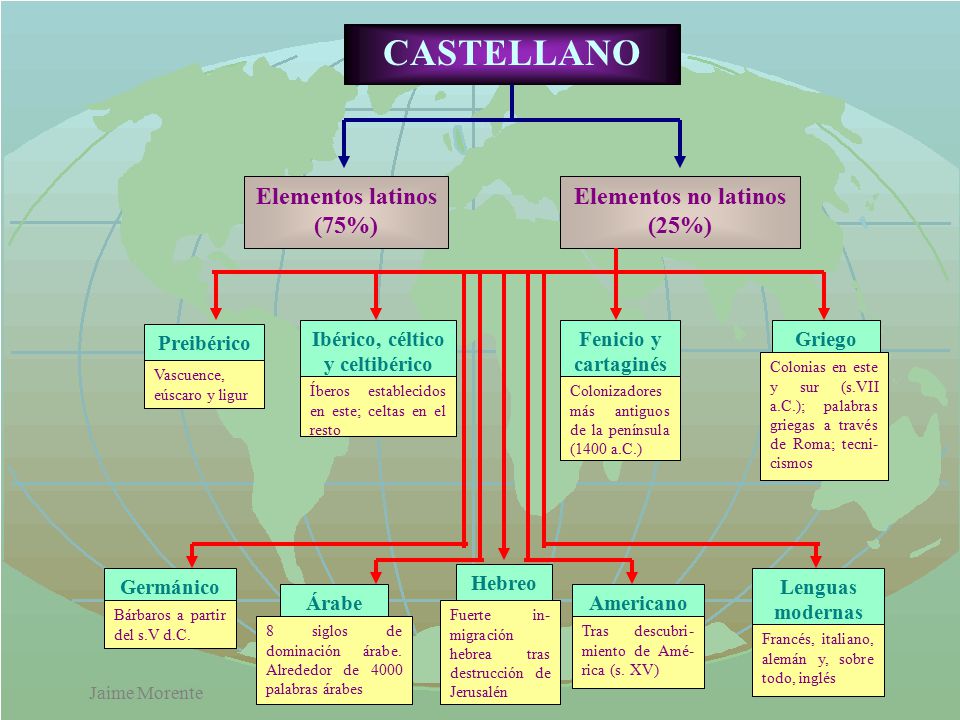 CASTELLANO

Elementos latinos (75%)

Elementos no latinos (25%)

Preibérico
Vascuence, eúscaro y ligur

Ibérico, céltico y celtibérico
Íberos establecidos en este; celtas en el resto

Fenicio y cartaginés
Colonizadores más antiguos de la península (1400 a.C.)

Griego
Colonias en este y sur (s.VII a.C.); palabras griegas a través de Roma; tecnicismos

Germánico
Bárbaros a partir del s.V d.C.

Árabe
8 siglos de dominación árabe. Alrededor de 4000 palabras árabes

Hebreo
Fuerte inmigración hebrea tras destrucción de Jerusalén

Americano
Tras descubrimiento de América (s. XV)

Lenguas modernas
Francés, italiano, alemán y, sobre todo, inglés

Jaime Morente